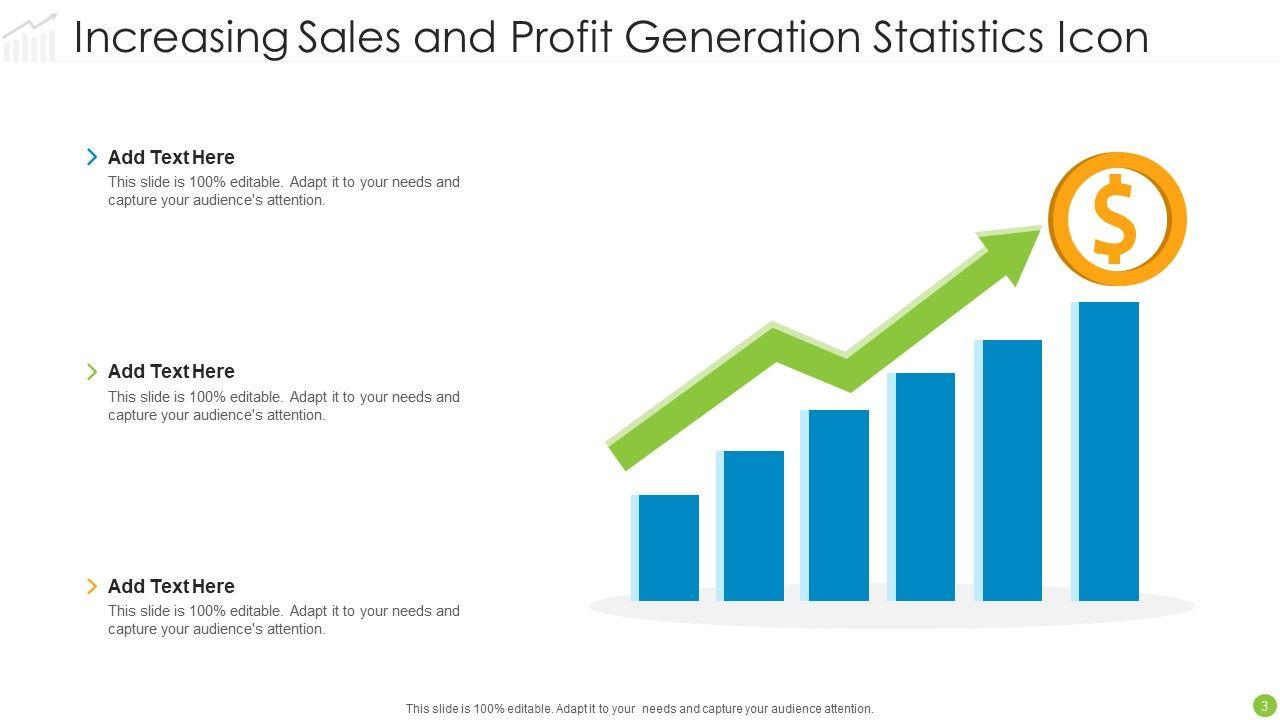 Increasing Sales and Profit Generation Statistics Icon

Add Text Here
This slide is 100% editable. Adapt it to your needs and capture your audience's attention.

Add Text Here
This slide is 100% editable. Adapt it to your needs and capture your audience's attention.

Add Text Here
This slide is 100% editable. Adapt it to your needs and capture your audience's attention.

$

This slide is 100% editable. Adapt it to your needs and capture your audience attention.

3